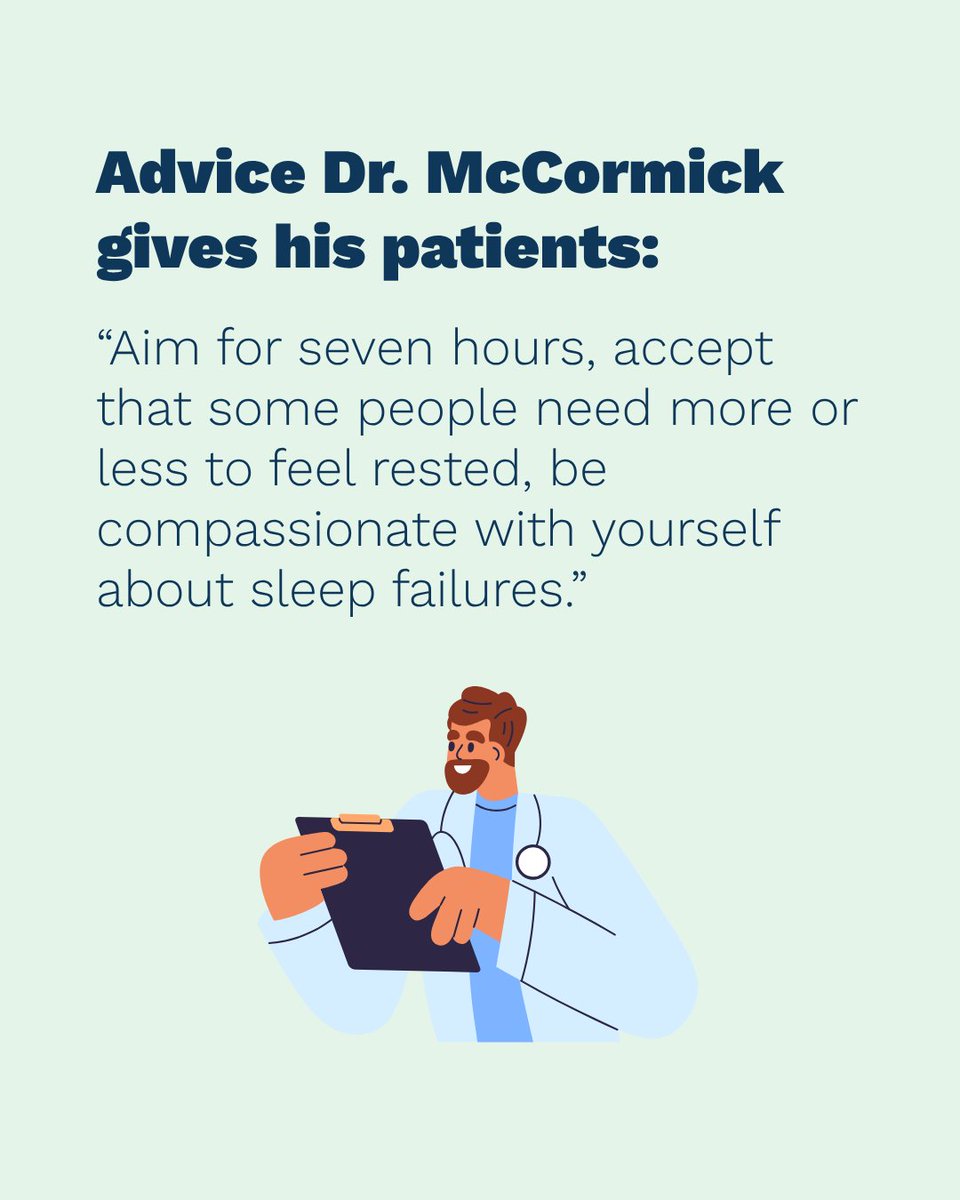 Advice Dr. McCormick gives his patients:

“Aim for seven hours, accept that some people need more or less to feel rested, be compassionate with yourself about sleep failures.”